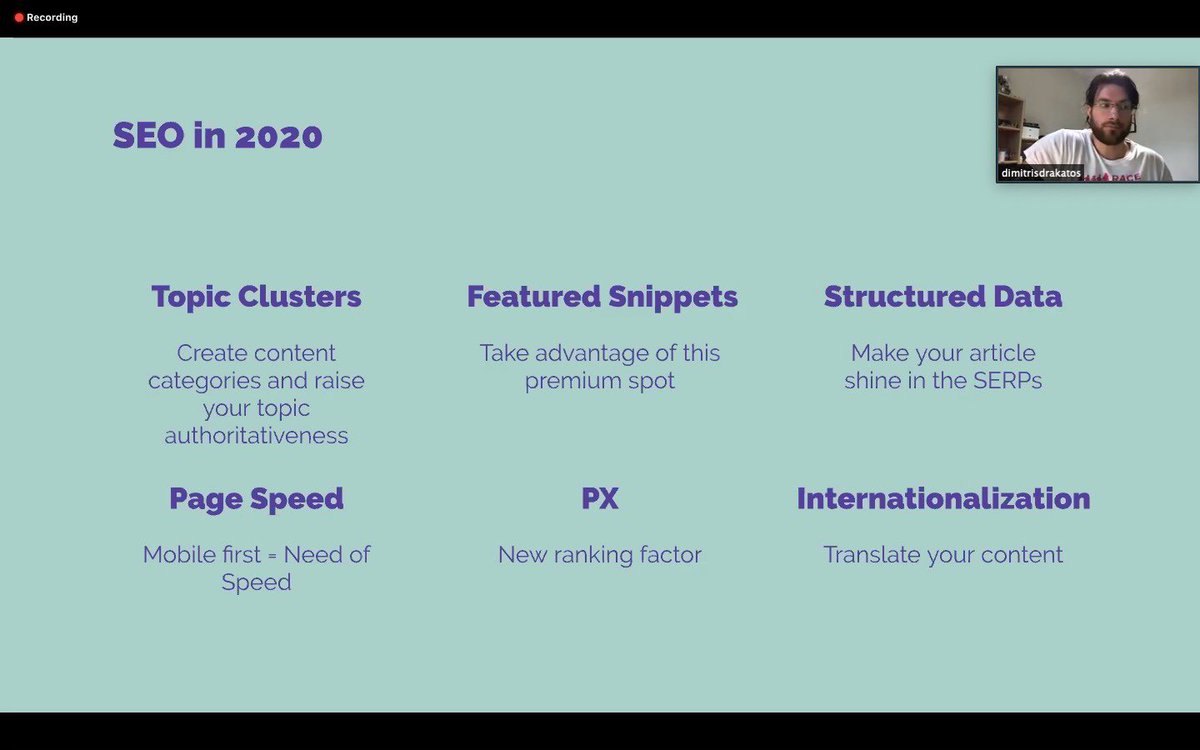 Recording

dimitrisdrakatos

SEO in 2020

Topic Clusters

Create content categories and raise your topic authoritativeness

Featured Snippets

Take advantage of this premium spot

Structured Data

Make your article shine in the SERPs

Page Speed

Mobile first = Need of Speed

PX

New ranking factor

Internationalization

Translate your content